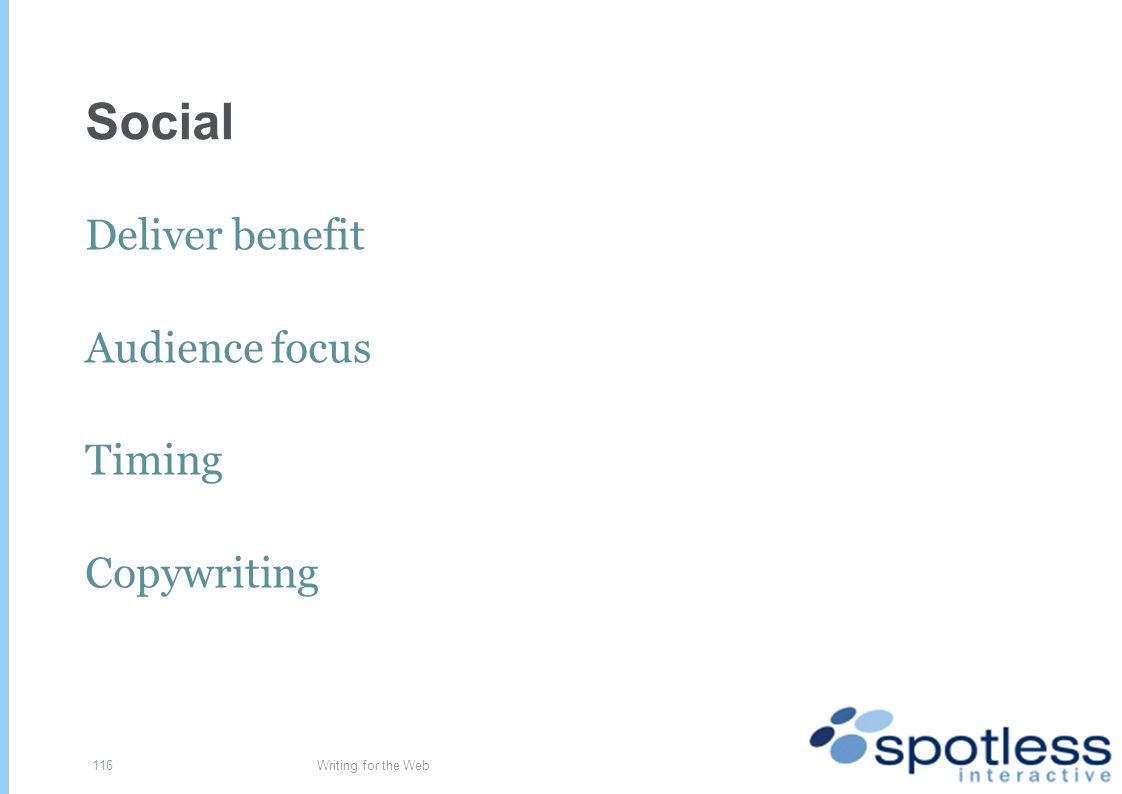 Social

Deliver benefit

Audience focus

Timing

Copywriting

116

Writing for the Web

spotless
interactive